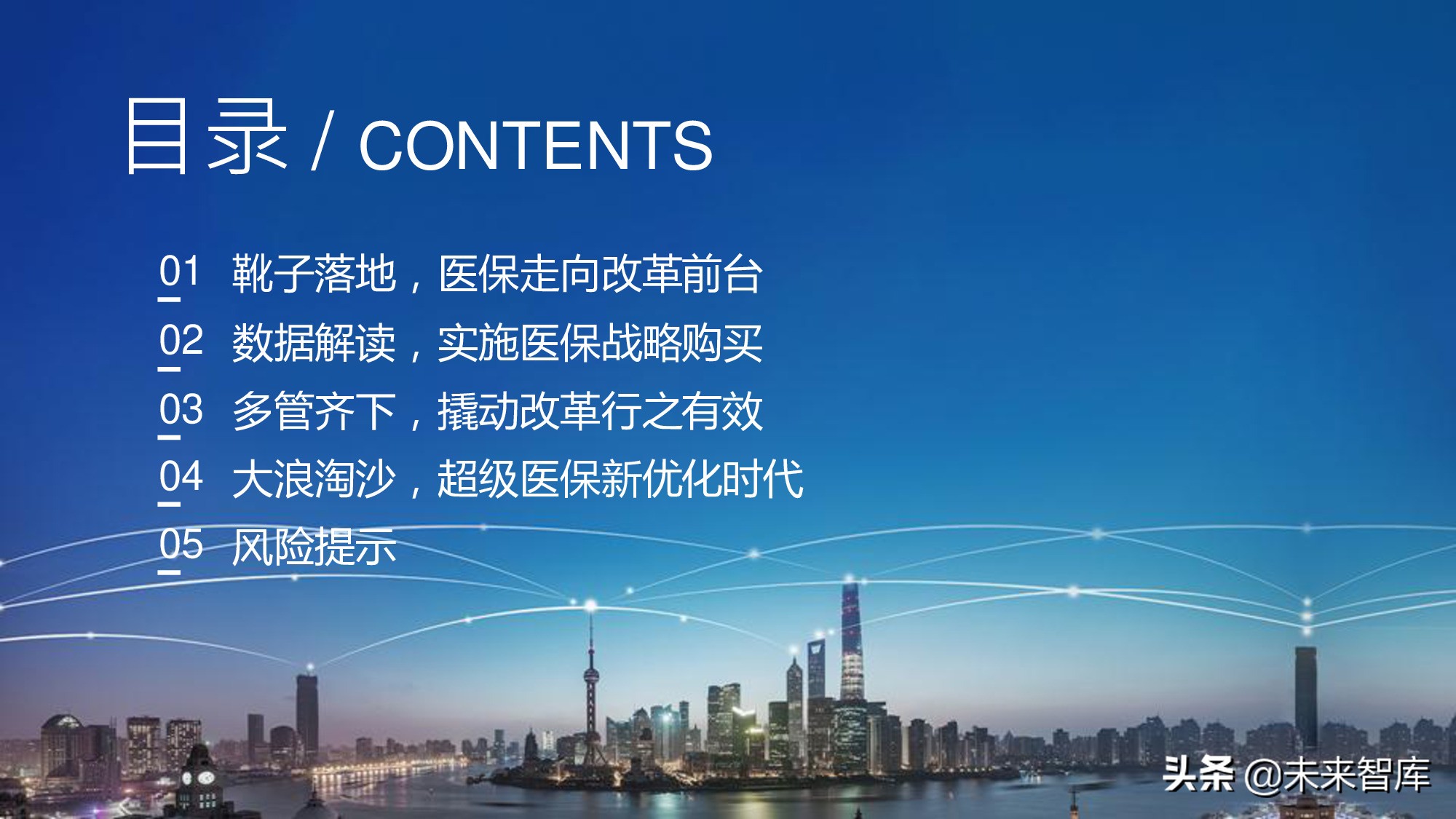 目录 / CONTENTS

01 靴子落地，医保走向改革前台
02 数据解读，实施医保战略购买
03 多管齐下，撬动改革行之有效
04 大浪淘沙，超级医保新优化时代
05 风险提示

头条 @未来智库